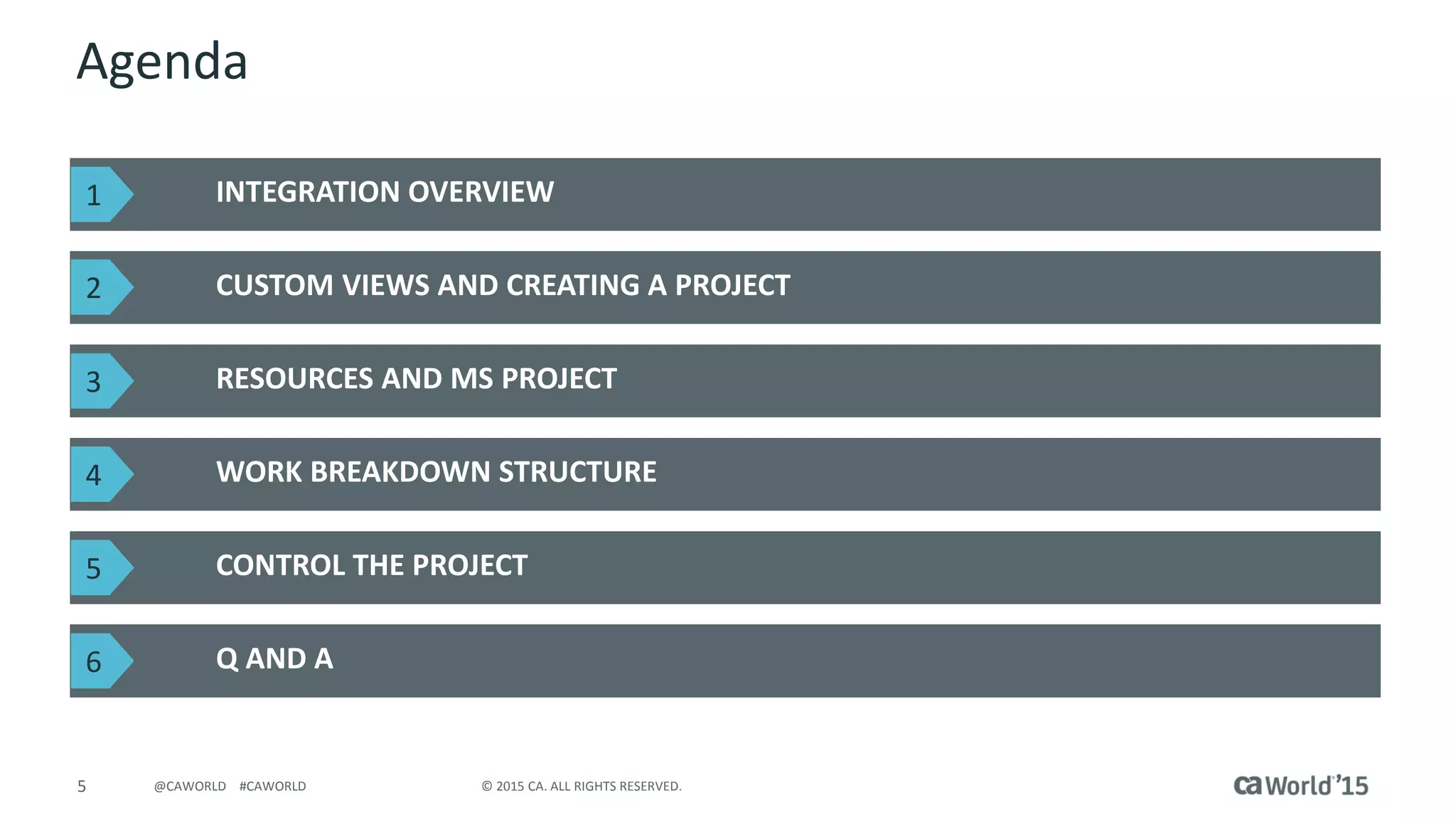 Agenda

1 INTEGRATION OVERVIEW

2 CUSTOM VIEWS AND CREATING A PROJECT

3 RESOURCES AND MS PROJECT

4 WORK BREAKDOWN STRUCTURE

5 CONTROL THE PROJECT

6 Q AND A

5 @CAWORLD #CAWORLD © 2015 CA. ALL RIGHTS RESERVED. ca World'15